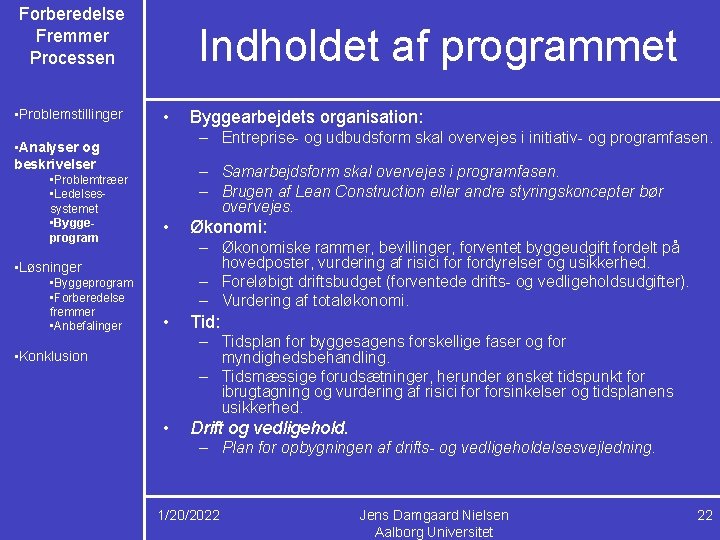 Forberedelse Fremmer Processen

•Problemstillinger

•Analyser og beskrivelser
•Problemtræer
•Ledelsessystemet
•Byggeprogram

•Løsninger
•Byggeprogram
•Forberedelse fremmer
•Anbefalinger

•Konklusion

Indholdet af programmet

• Byggearbejdets organisation:
– Entreprise- og udbudsform skal overvejes i initiativ- og programfasen.
– Samarbejdsform skal overvejes i programfasen.
– Brugen af Lean Construction eller andre styringskoncepter bør overvejes.

• Økonomi:
– Økonomiske rammer, bevillinger, forventet byggeudgift fordelt på hovedposter, vurdering af risici for fordyrelser og usikkerhed.
– Foreløbigt driftsbudget (forventede drifts- og vedligeholdsudgifter).
– Vurdering af totaløkonomi.

• Tid:
– Tidsplan for byggesagens forskellige faser og for myndighedsbehandling.
– Tidsmæssige forudsætninger, herunder ønsket tidspunkt for ibrugtagning og vurdering af risici for forsinkelser og tidsplanens usikkerhed.

• Drift og vedligehold.
– Plan for opbygningen af drifts- og vedligeholdelsesvejledning.

1/20/2022

Jens Damgaard Nielsen
Aalborg Universitet

22